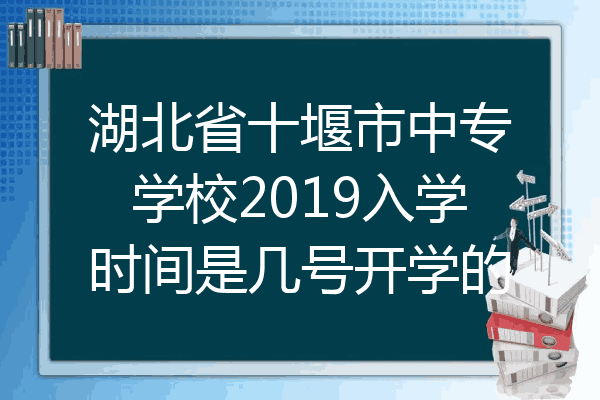 湖北省十堰市中专学校2019入学时间是几号开学的